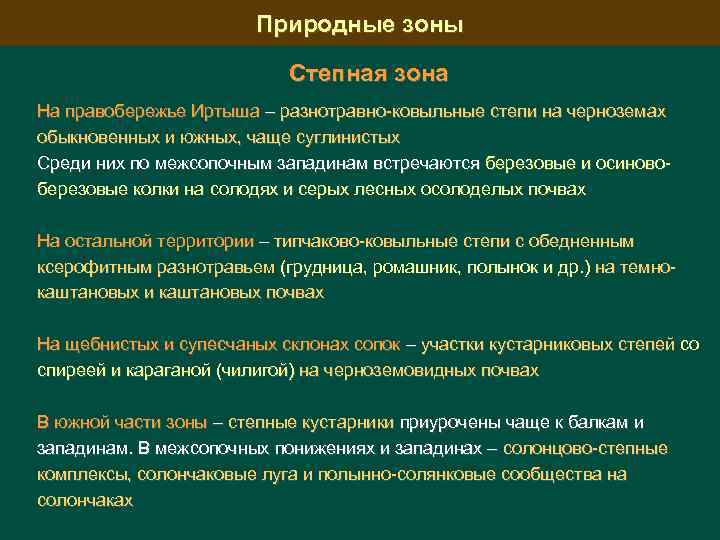 Природные зоны

Степная зона

На правобережье Иртыша – разнотравно-ковыльные степи на черноземах обыкновенных и южных, чаще суглинистых
Среди них по межсопочным западинам встречаются березовые и осиново-березовые колки на солодях и серых лесных осолоделых почвах

На остальной территории – типчаково-ковыльные степи с обедненным ксерофитным разнотравьем (грудница, ромашник, полынок и др.) на темно-каштановых и каштановых почвах

На щебнистых и супесчаных склонах сопок – участки кустарниковых степей со спиреей и караганой (чилигой) на черноземовидных почвах

В южной части зоны – степные кустарники приурочены чаще к балкам и западинам. В межсопочных понижениях и западинах – солонцово-степные комплексы, солончаковые луга и полынно-солянковые сообщества на солончаках